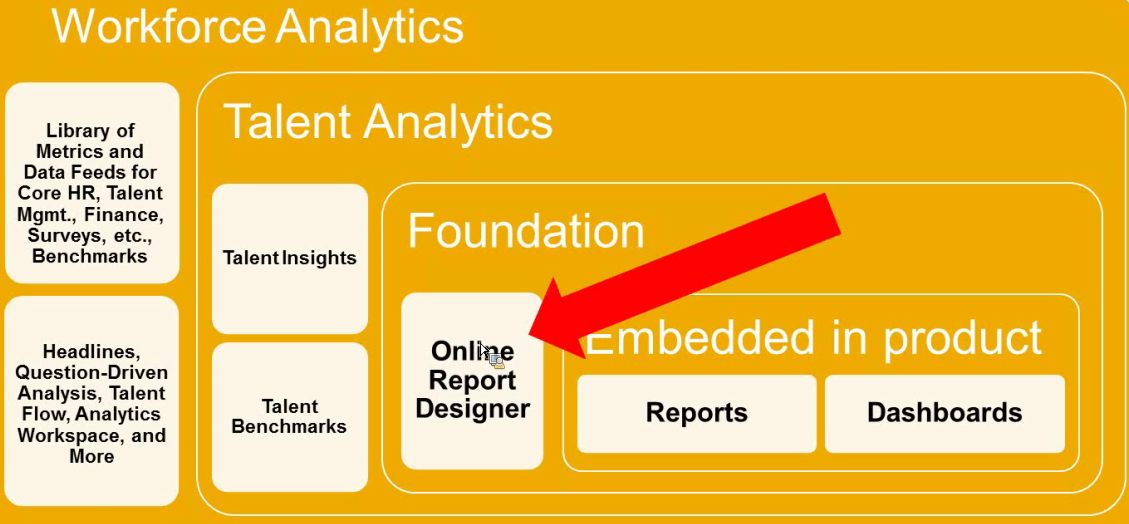 Workforce Analytics

Library of Metrics and Data Feeds for Core HR, Talent Mgmt., Finance, Surveys, etc., Benchmarks

Headlines, Question-Driven Analysis, Talent Flow, Analytics Workspace, and More

Talent Analytics

Talent Insights

Talent Benchmarks

Foundation

Online Report Designer

Embedded in product

Reports

Dashboards